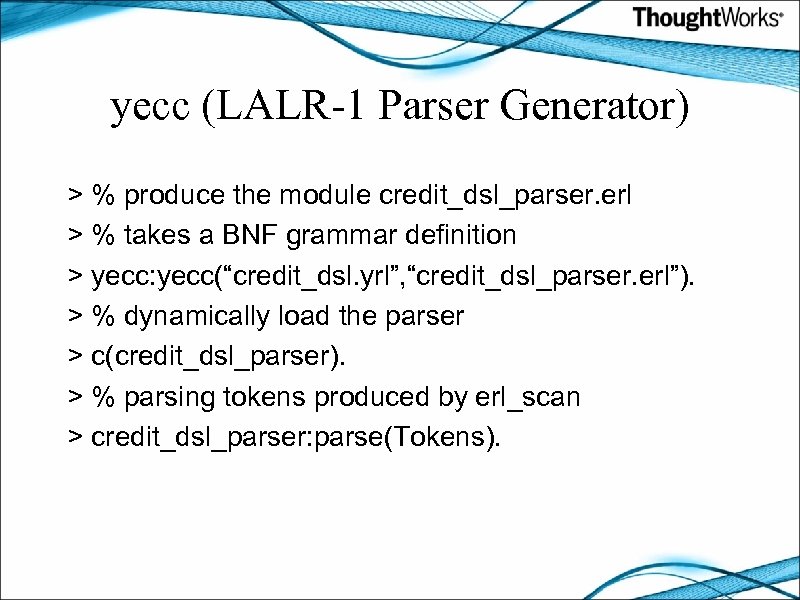 ThoughtWorks®

yecc (LALR-1 Parser Generator)

> % produce the module credit_dsl_parser.erl

> % takes a BNF grammar definition

> yecc:yecc(“credit_dsl.yrl”,“credit_dsl_parser.erl”).

> % dynamically load the parser

> c(credit_dsl_parser).

> % parsing tokens produced by erl_scan

> credit_dsl_parser:parse(Tokens).